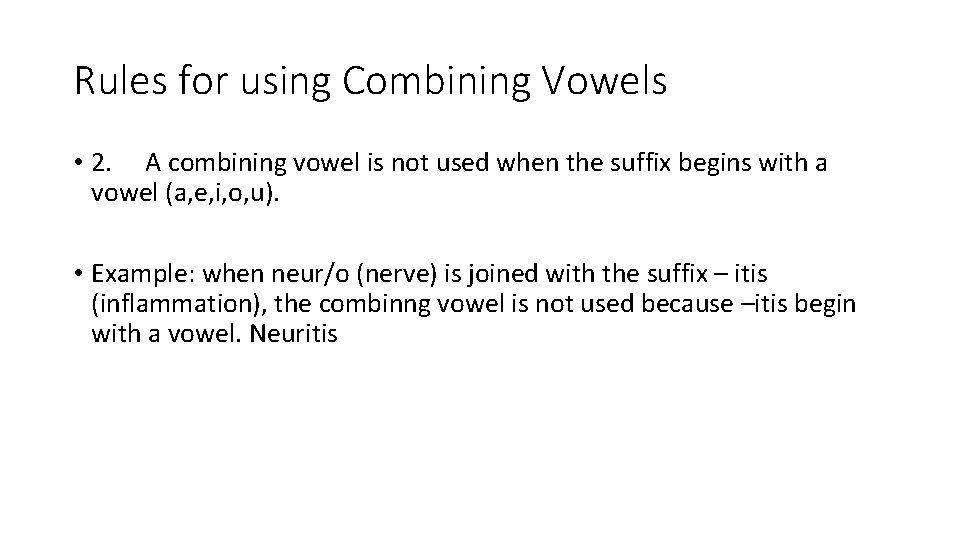 Rules for using Combining Vowels

• 2. A combining vowel is not used when the suffix begins with a vowel (a,e,i,o,u).

• Example: when neur/o (nerve) is joined with the suffix – itis (inflammation), the combinng vowel is not used because –itis begin with a vowel. Neuritis